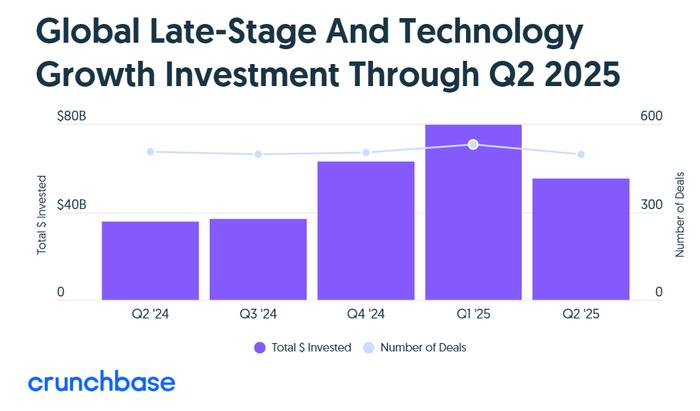 Global Late-Stage And Technology Growth Investment Through Q2 2025

$80B
$40B
0
Total $ Invested

600
300
0
Number of Deals

Q2 '24
Q3 '24
Q4 '24
Q1 '25
Q2 '25

Total $ Invested
Number of Deals

crunchbase